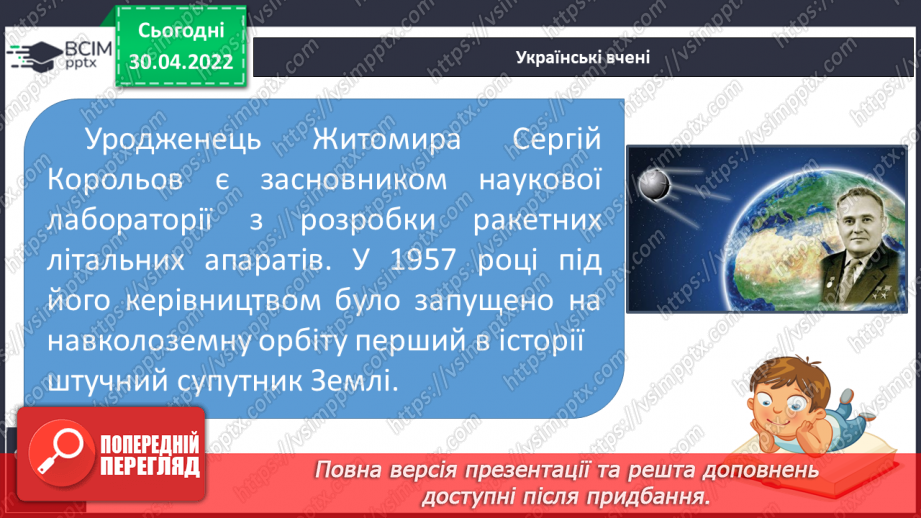 ВСІМ pptx

Сьогодні 30.04.2022

Українські вчені

Уродженець Житомира Сергій Корольов є засновником наукової лабораторії з розробки ракетних літальних апаратів. У 1957 році під його керівництвом було запущено на навколоземну орбіту перший в історії штучний супутник Землі.

ПОПЕРЕДНІЙ ПЕРЕГЛЯД

Повна версія презентації та решта доповнень доступні після придбання.

https://vsimpptx.com